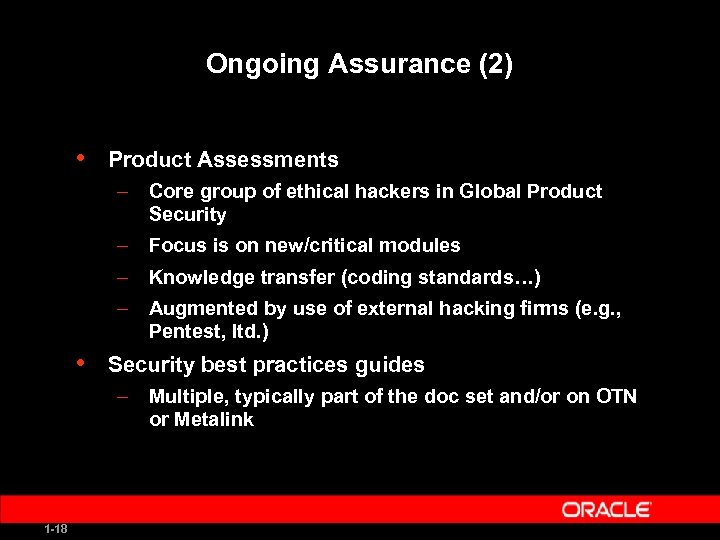 Ongoing Assurance (2)

• Product Assessments
– Core group of ethical hackers in Global Product Security
– Focus is on new/critical modules
– Knowledge transfer (coding standards…)
– Augmented by use of external hacking firms (e.g., Pentest, ltd.)
• Security best practices guides
– Multiple, typically part of the doc set and/or on OTN or Metalink

ORACLE

1-18